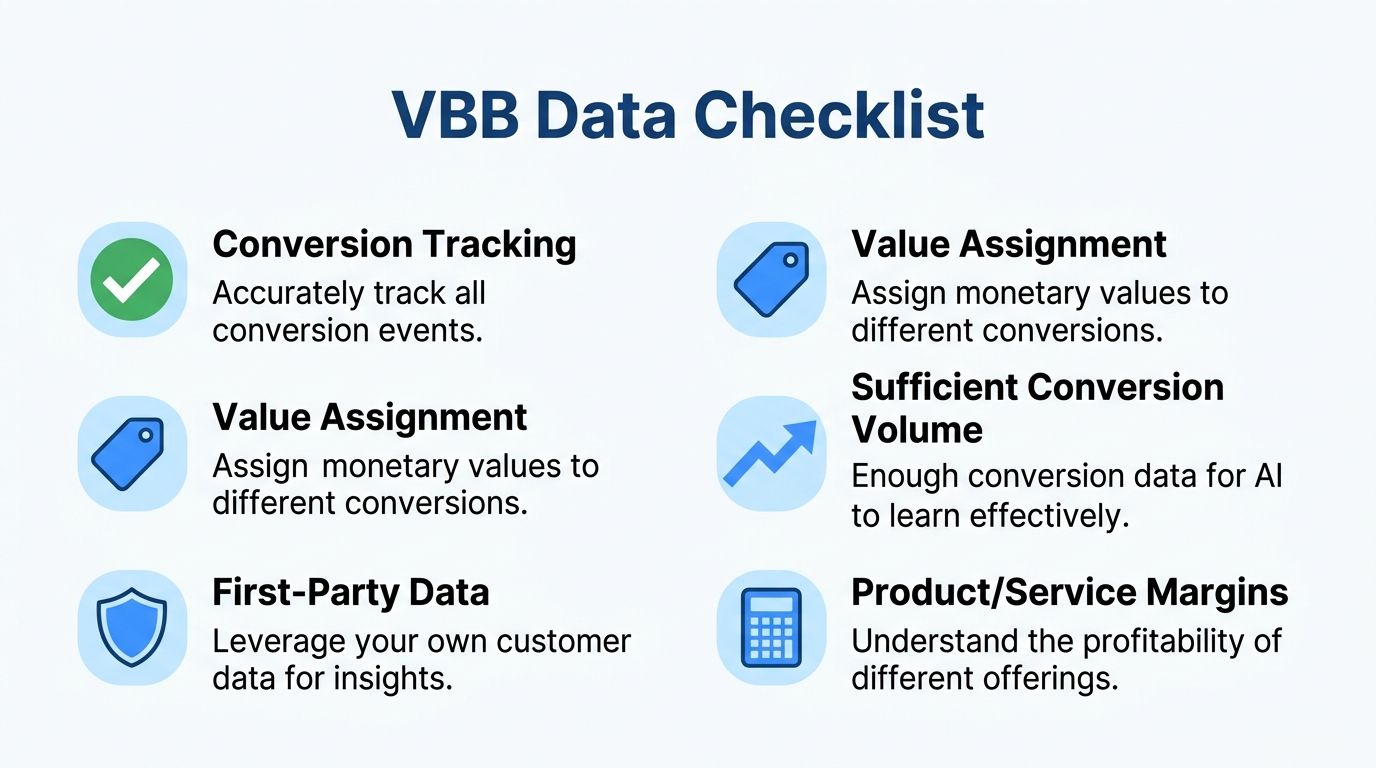 VBB Data Checklist

Conversion Tracking
Accurately track all conversion events.

Value Assignment
Assign monetary values to different conversions.

First-Party Data
Leverage your own customer data for insights.

Value Assignment
Assign monetary values to different conversions.

Sufficient Conversion Volume
Enough conversion data for AI to learn effectively.

Product/Service Margins
Understand the profitability of different offerings.